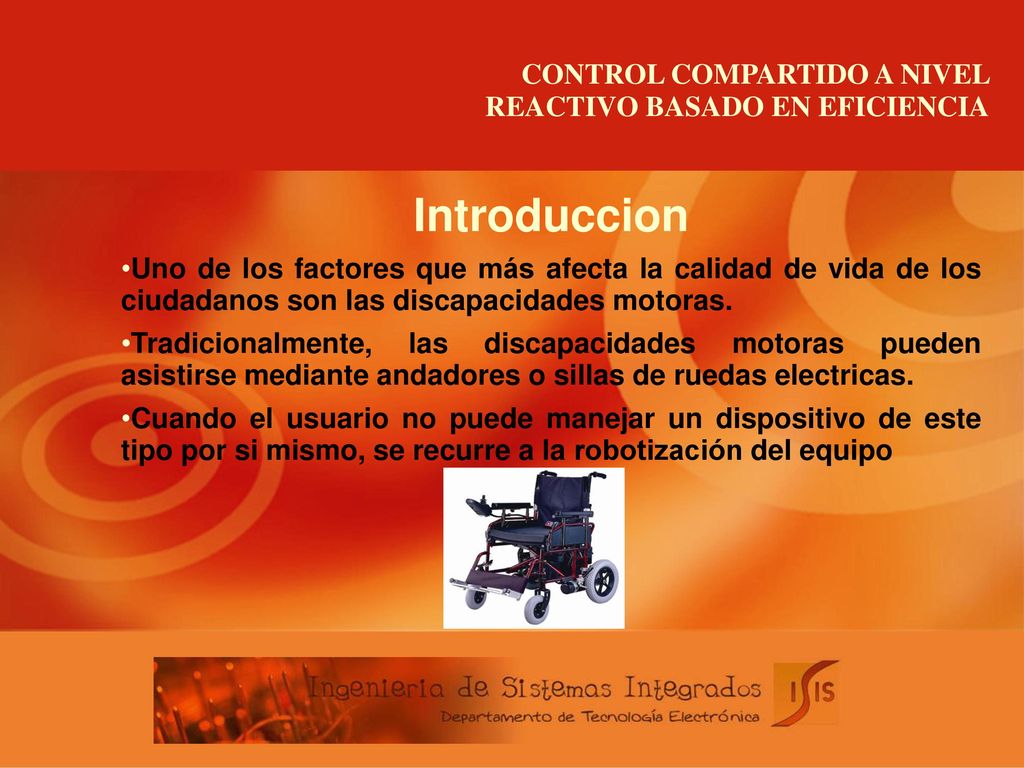 CONTROL COMPARTIDO A NIVEL REACTIVO BASADO EN EFICIENCIA

Introduccion

•Uno de los factores que más afecta la calidad de vida de los ciudadanos son las discapacidades motoras.

•Tradicionalmente, las discapacidades motoras pueden asistirse mediante andadores o sillas de ruedas electricas.

•Cuando el usuario no puede manejar un dispositivo de este tipo por si mismo, se recurre a la robotización del equipo

Ingeniería de Sistemas Integrados
Departamento de Tecnología Electrónica
ISIS